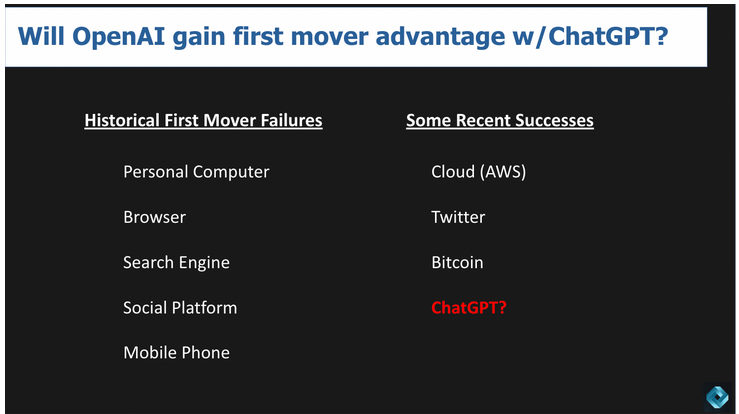 Will OpenAI gain first mover advantage w/ChatGPT?

Historical First Mover Failures

Personal Computer

Browser

Search Engine

Social Platform

Mobile Phone

Some Recent Successes

Cloud (AWS)

Twitter

Bitcoin

ChatGPT?